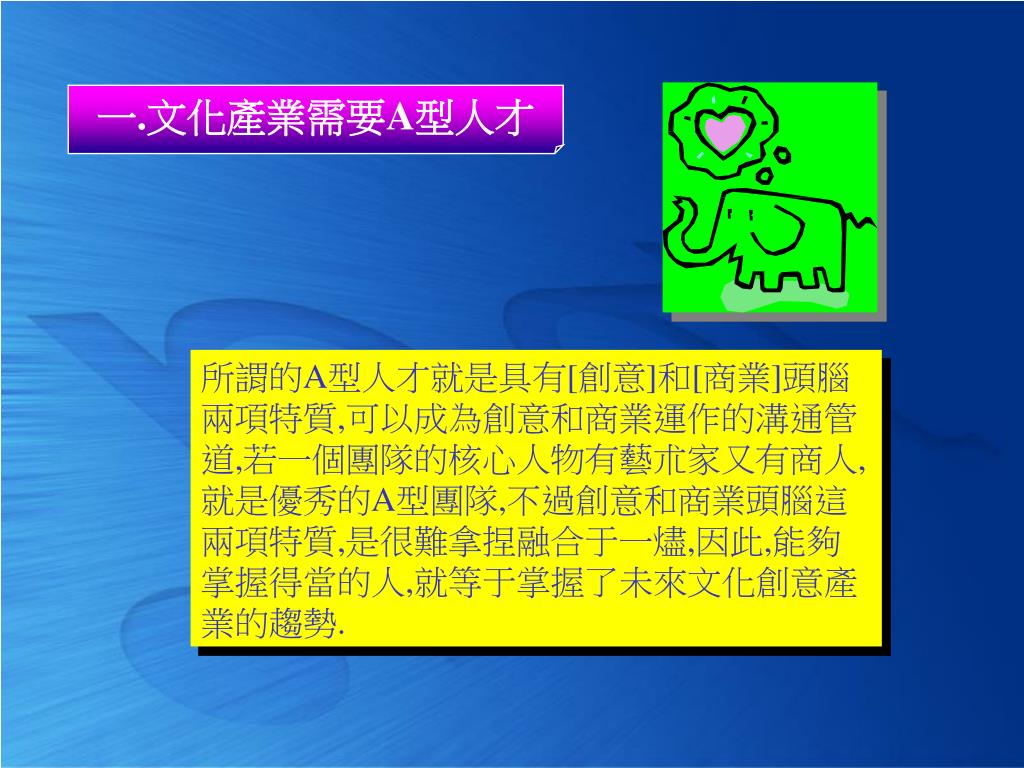 一.文化產業需要A型人才

所謂的A型人才就是具有[創意]和[商業]頭腦兩項特質,可以成為創意和商業運作的溝通管道,若一個團隊的核心人物有藝朮家又有商人,就是優秀的A型團隊,不過創意和商業頭腦這兩項特質,是很難拿捏融合于一爐,因此,能夠掌握得當的人,就等于掌握了未來文化創意產業的趨勢.